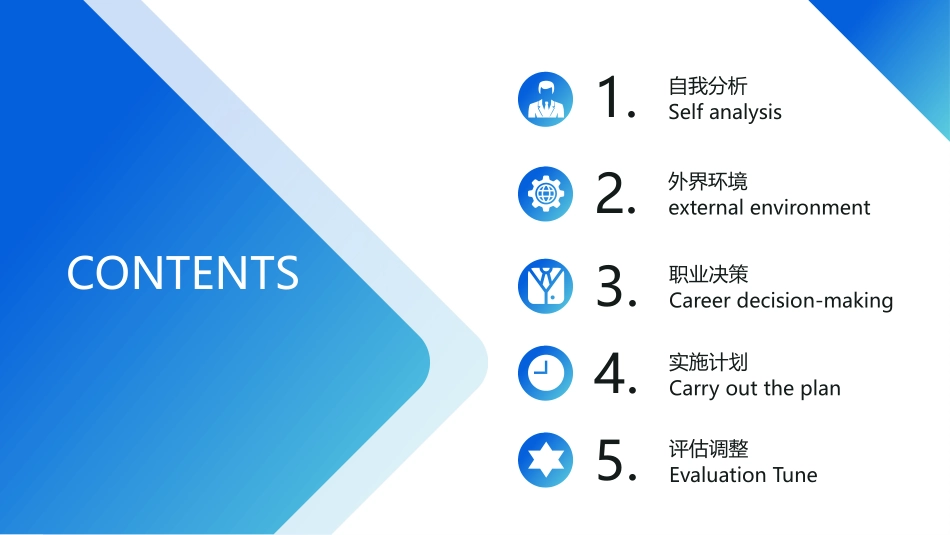 CONTENTS

1.
自我分析
Self analysis

2.
外界环境
external environment

3.
职业决策
Career decision-making

4.
实施计划
Carry out the plan

5.
评估调整
Evaluation Tune